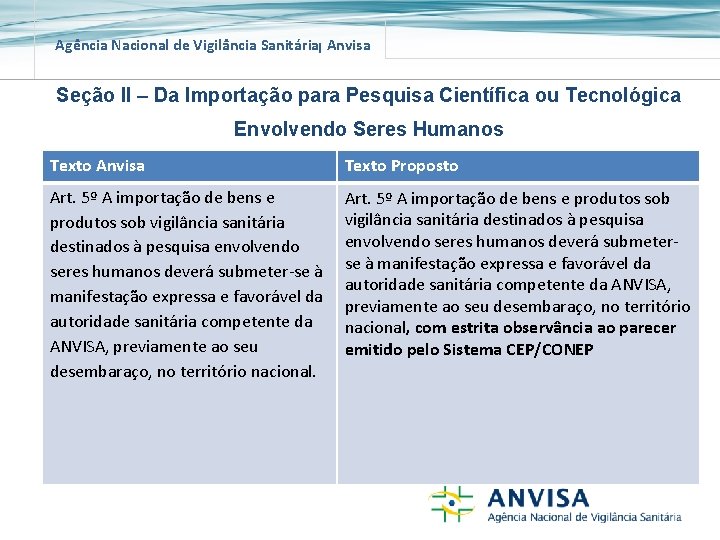 Agência Nacional de Vigilância Sanitária| Anvisa

Seção II – Da Importação para Pesquisa Científica ou Tecnológica Envolvendo Seres Humanos

| Texto Anvisa | Texto Proposto |
|---|---|
| Art. 5º A importação de bens e produtos sob vigilância sanitária destinados à pesquisa envolvendo seres humanos deverá submeter-se à manifestação expressa e favorável da autoridade sanitária competente da ANVISA, previamente ao seu desembaraço, no território nacional. | Art. 5º A importação de bens e produtos sob vigilância sanitária destinados à pesquisa envolvendo seres humanos deverá submeter-se à manifestação expressa e favorável da autoridade sanitária competente da ANVISA, previamente ao seu desembaraço, no território nacional, com estrita observância ao parecer emitido pelo Sistema CEP/CONEP |

ANVISA
Agência Nacional de Vigilância Sanitária